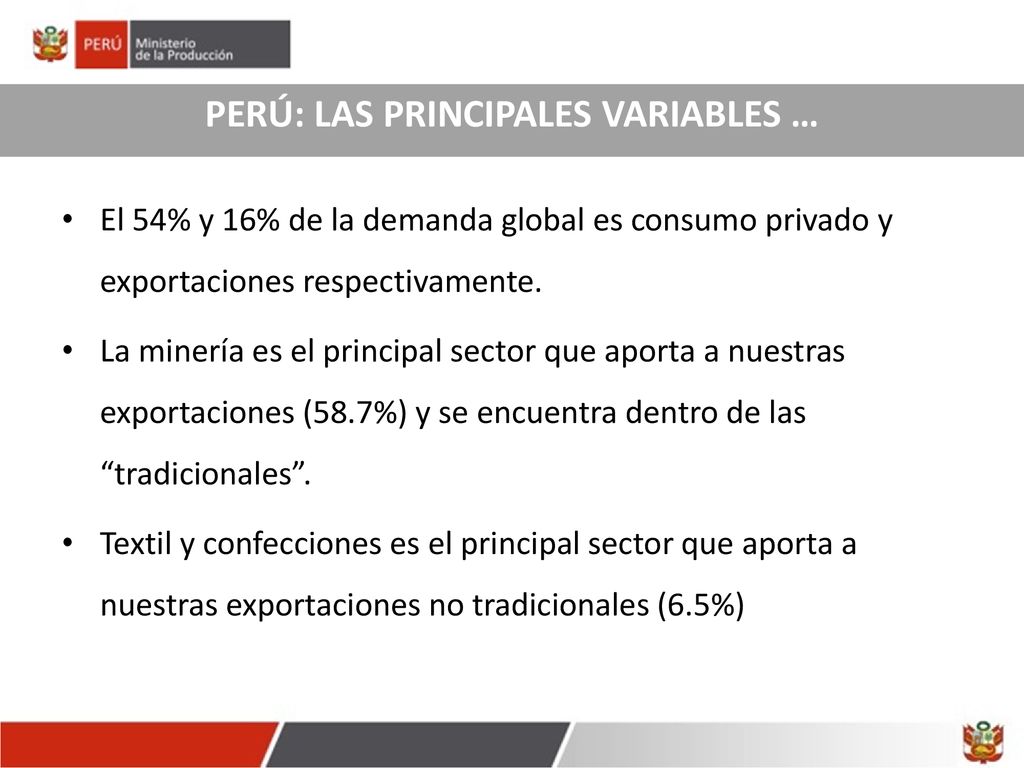 PERÚ Ministerio de la Producción

PERÚ: LAS PRINCIPALES VARIABLES …

• El 54% y 16% de la demanda global es consumo privado y exportaciones respectivamente.

• La minería es el principal sector que aporta a nuestras exportaciones (58.7%) y se encuentra dentro de las “tradicionales”.

• Textil y confecciones es el principal sector que aporta a nuestras exportaciones no tradicionales (6.5%)